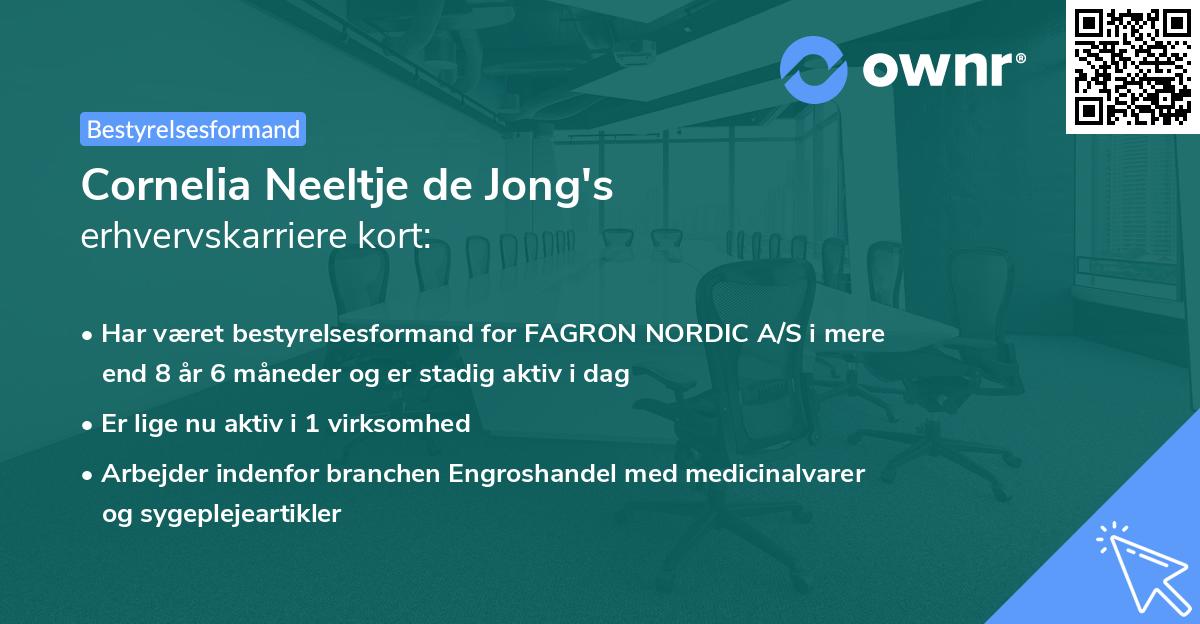 ownr®

Bestyrelsesformand

Cornelia Neeltje de Jong's
erhvervskarriere kort:

• Har været bestyrelsesformand for FAGRON NORDIC A/S i mere end 8 år 6 måneder og er stadig aktiv i dag

• Er lige nu aktiv i 1 virksomhed

• Arbejder indenfor branchen Engroshandel med medicinalvarer og sygeplejeartikler